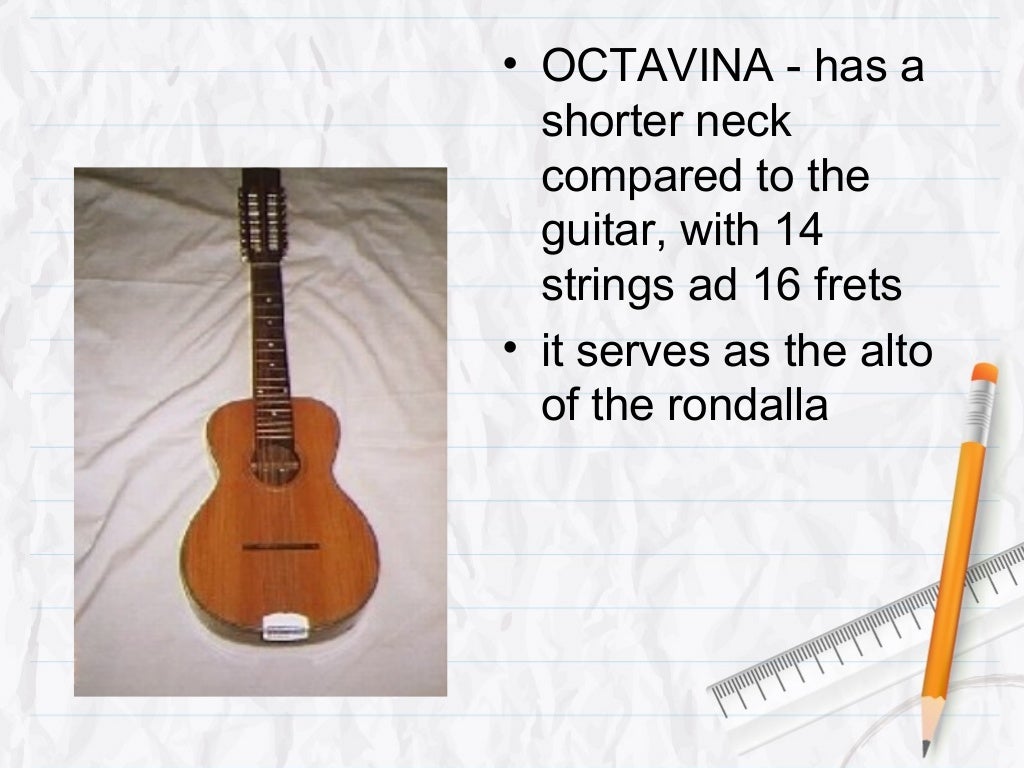 • OCTAVINA - has a shorter neck compared to the guitar, with 14 strings ad 16 frets
• it serves as the alto of the rondalla